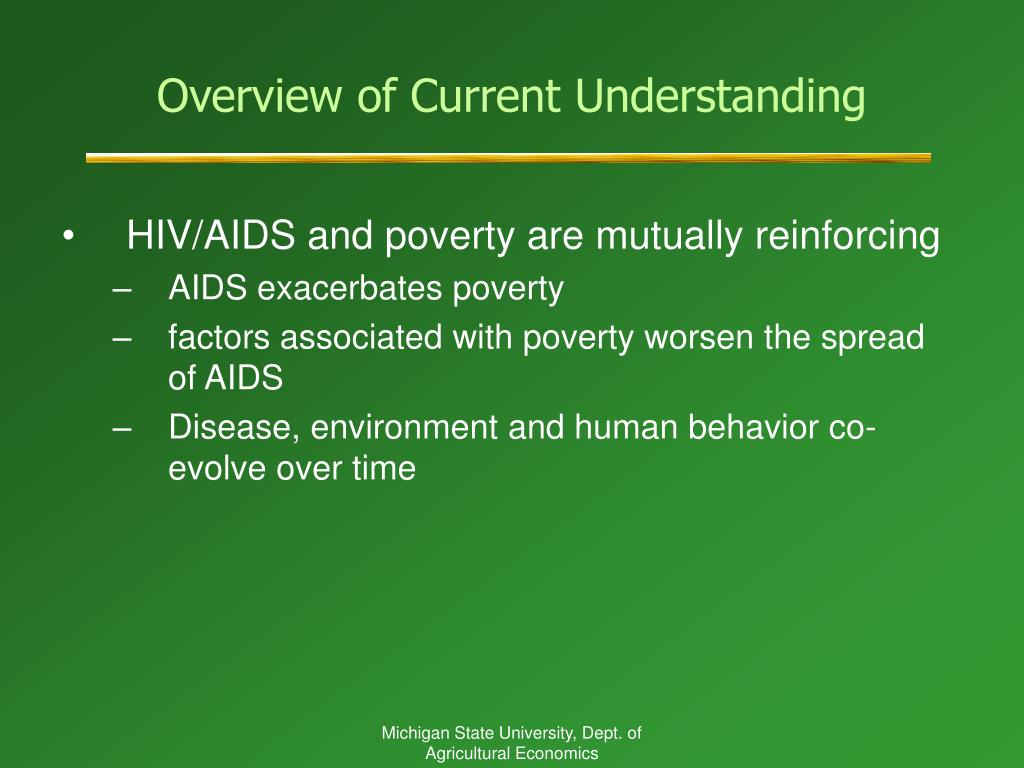 Overview of Current Understanding

• HIV/AIDS and poverty are mutually reinforcing
– AIDS exacerbates poverty
– factors associated with poverty worsen the spread of AIDS
– Disease, environment and human behavior co-evolve over time

Michigan State University, Dept. of Agricultural Economics